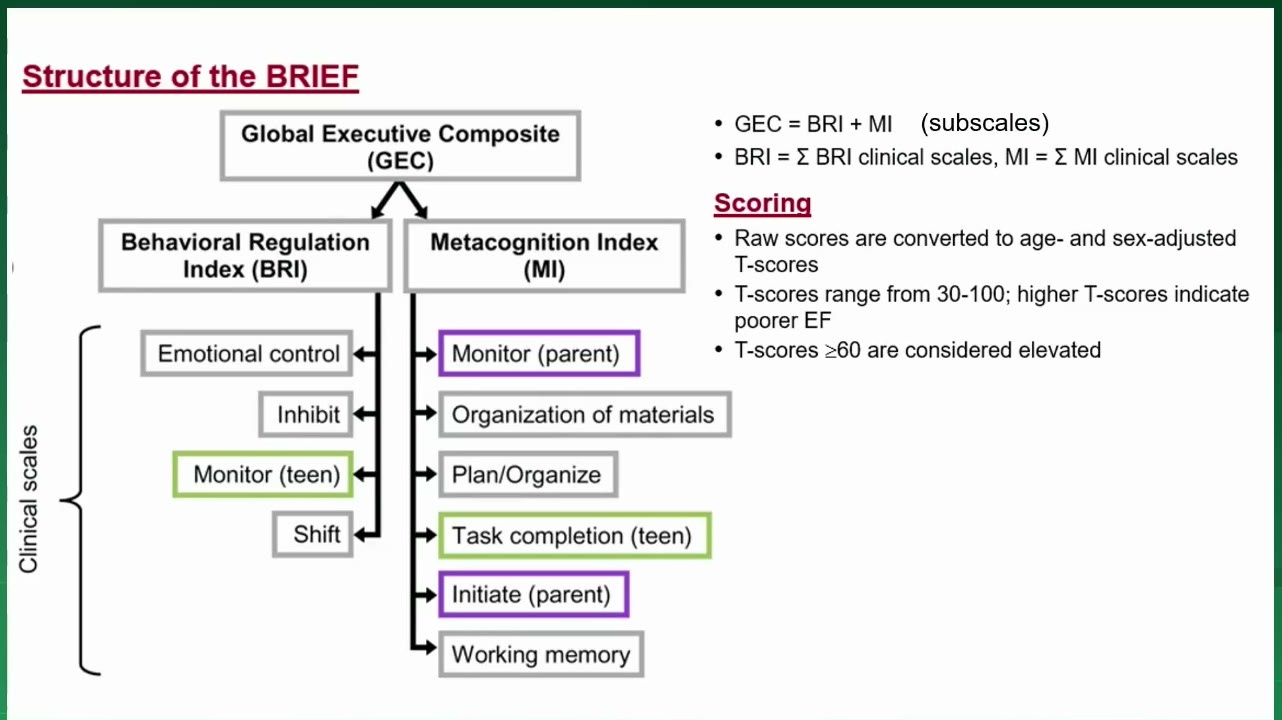 Structure of the BRIEF

Global Executive Composite (GEC)

Behavioral Regulation Index (BRI)

Metacognition Index (MI)

Clinical scales

Emotional control

Inhibit

Monitor (teen)

Shift

Monitor (parent)

Organization of materials

Plan/Organize

Task completion (teen)

Initiate (parent)

Working memory

• GEC = BRI + MI (subscales)
• BRI = Σ BRI clinical scales, MI = Σ MI clinical scales

Scoring

• Raw scores are converted to age- and sex-adjusted T-scores
• T-scores range from 30-100; higher T-scores indicate poorer EF
• T-scores ≥60 are considered elevated